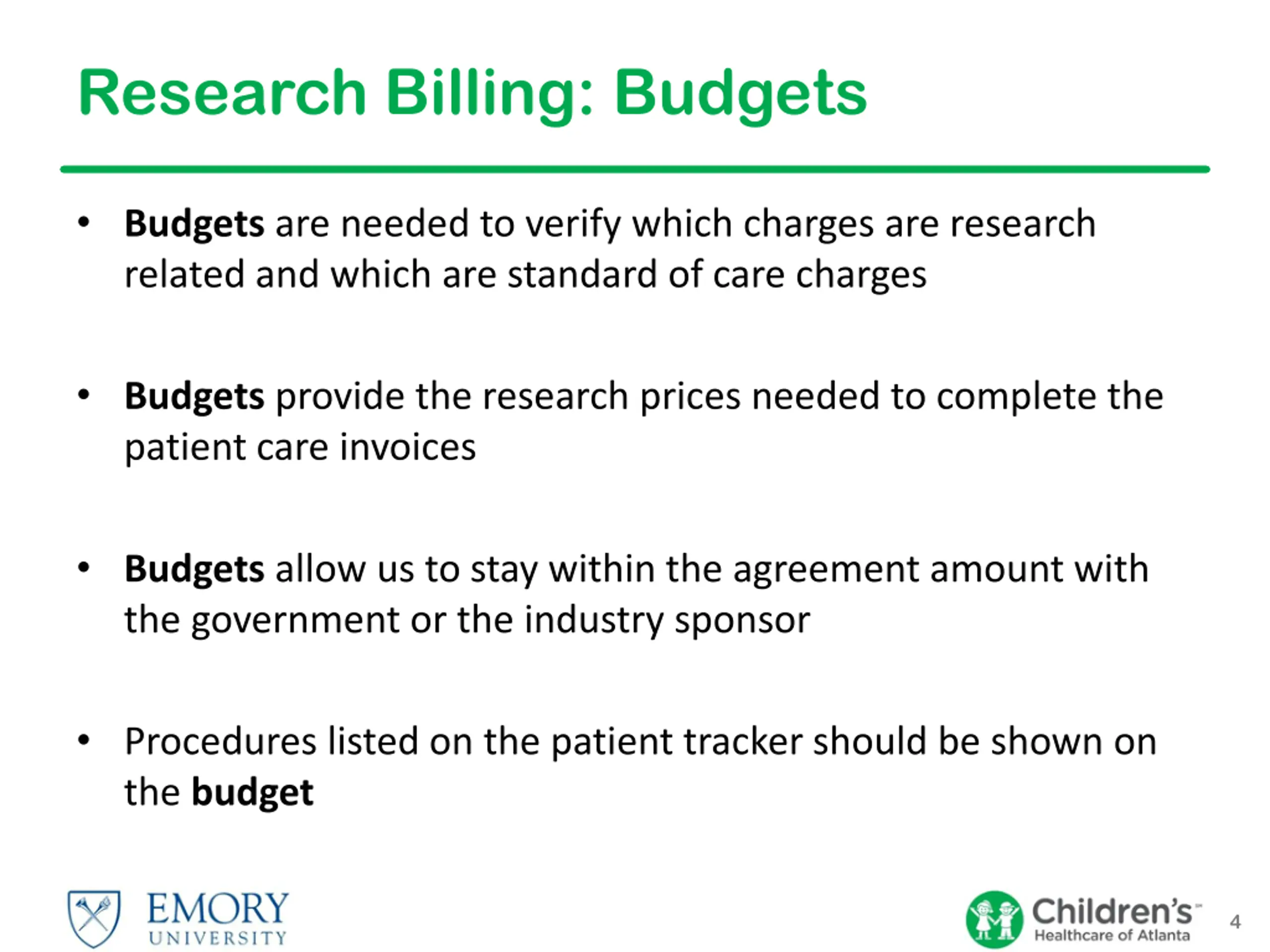 Research Billing: Budgets

• Budgets are needed to verify which charges are research related and which are standard of care charges

• Budgets provide the research prices needed to complete the patient care invoices

• Budgets allow us to stay within the agreement amount with the government or the industry sponsor

• Procedures listed on the patient tracker should be shown on the budget

EMORY UNIVERSITY

Children's Healthcare of Atlanta

4